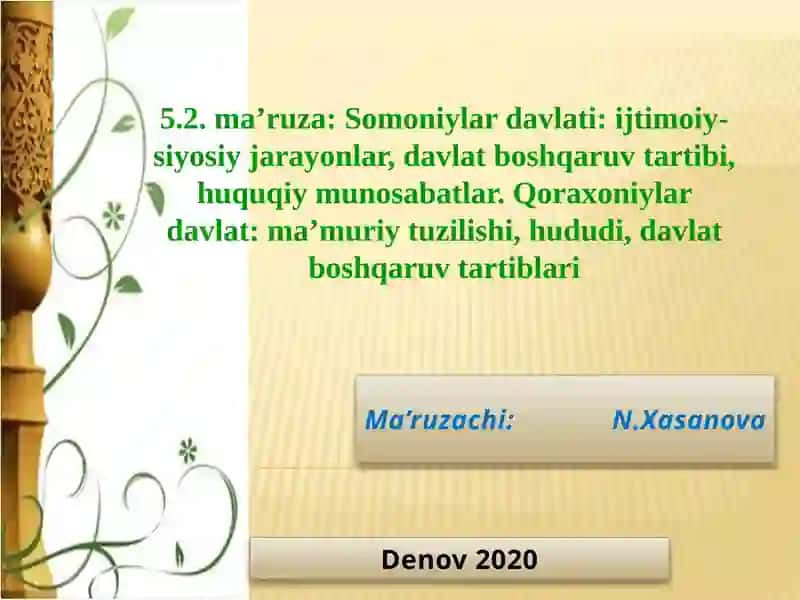 5.2. ma’ruza: Somoniylar davlati: ijtimoiy-siyosiy jarayonlar, davlat boshqaruv tartibi, huquqiy munosabatlar. Qoraxoniylar davlat: ma’muriy tuzilishi, hududi, davlat boshqaruv tartiblari

Ma’ruzachi: N.Xasanova

Denov 2020